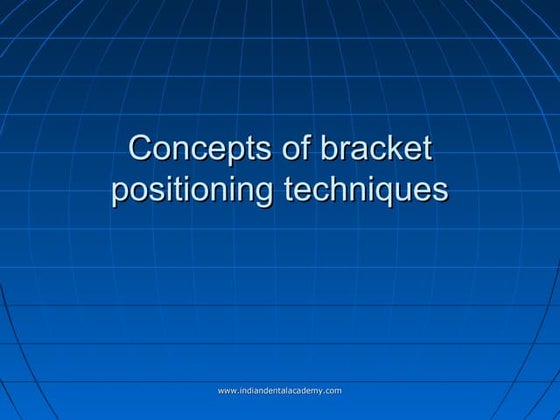 Concepts of bracket positioning techniques

www.indiandentalacademy.com